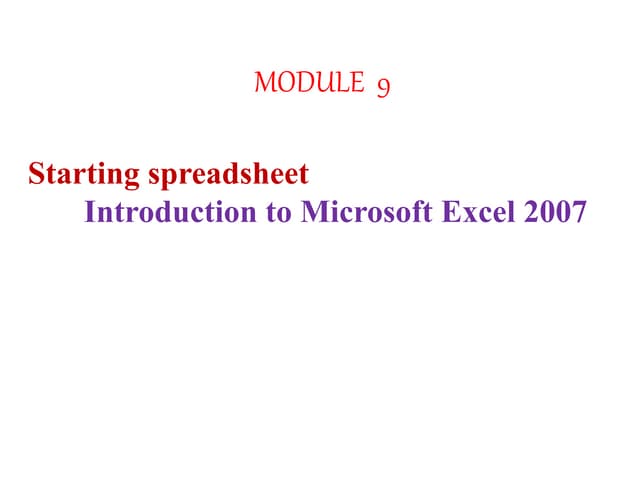 MODULE 9

Starting spreadsheet

Introduction to Microsoft Excel 2007